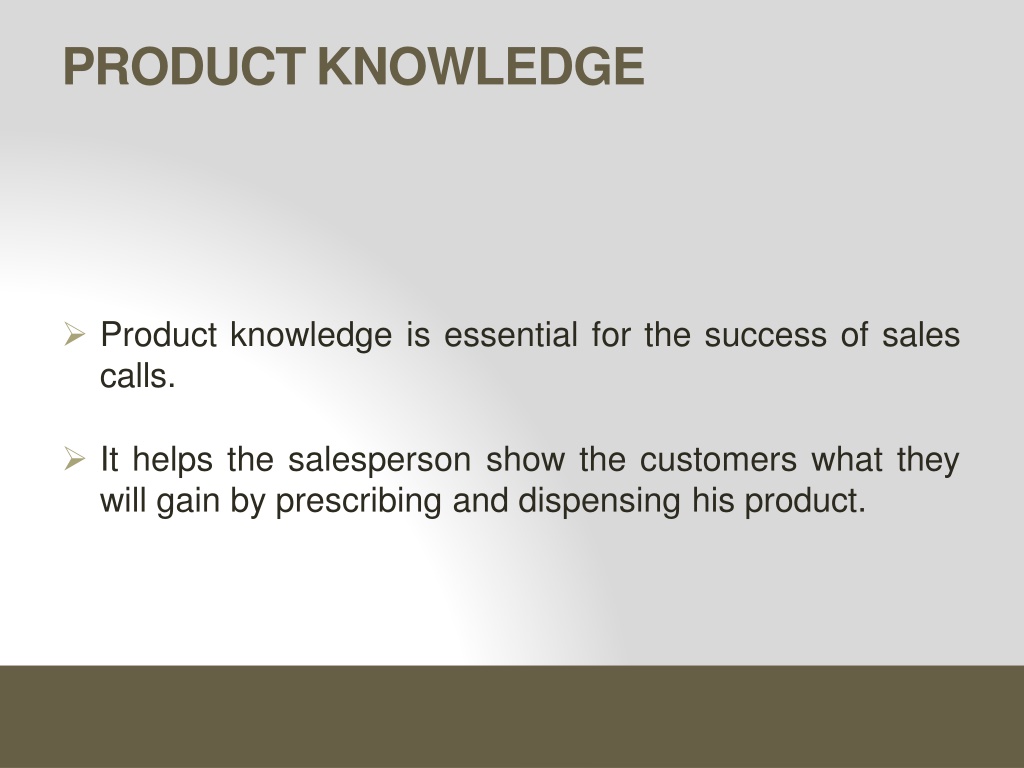 PRODUCT KNOWLEDGE

➢ Product knowledge is essential for the success of sales calls.

➢ It helps the salesperson show the customers what they will gain by prescribing and dispensing his product.